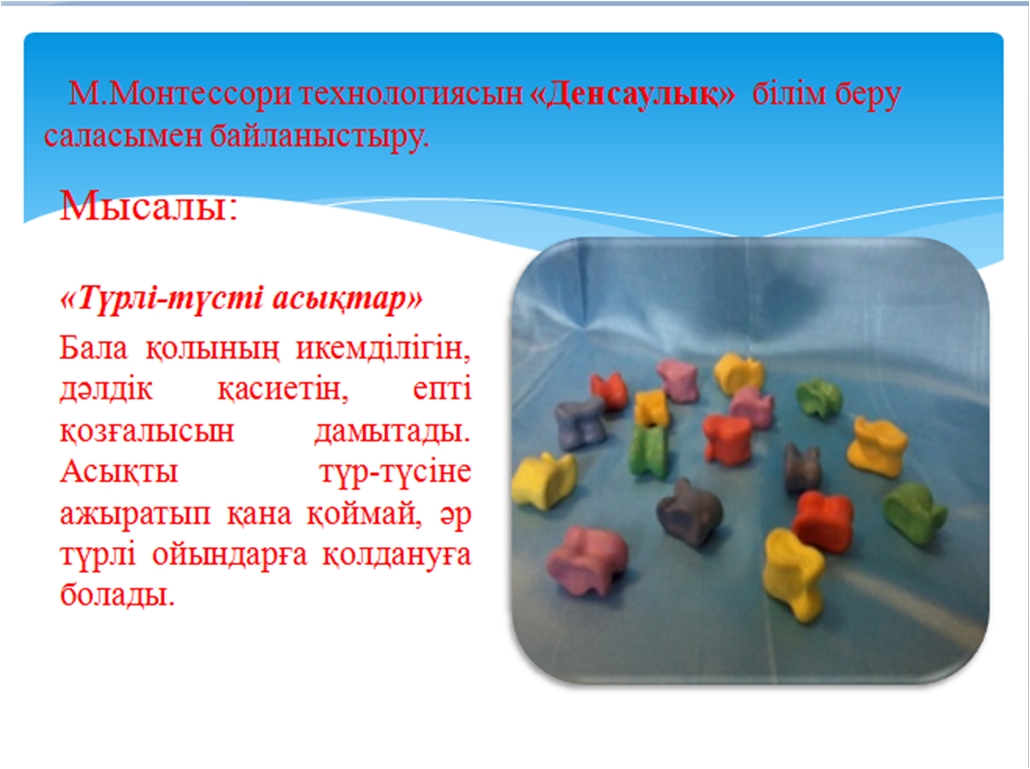 М.Монтессори технологиясын «Денсаулық» білім беру саласымен байланыстыру.

Мысалы:

«Түрлі-түсті асықтар»

Бала қолының икемділігін, дәлдік қасиетін, епті қозғалысын дамытады. Асықты түр-түсіне ажыратып қана қоймай, әр түрлі ойындарға қолдануға болады.